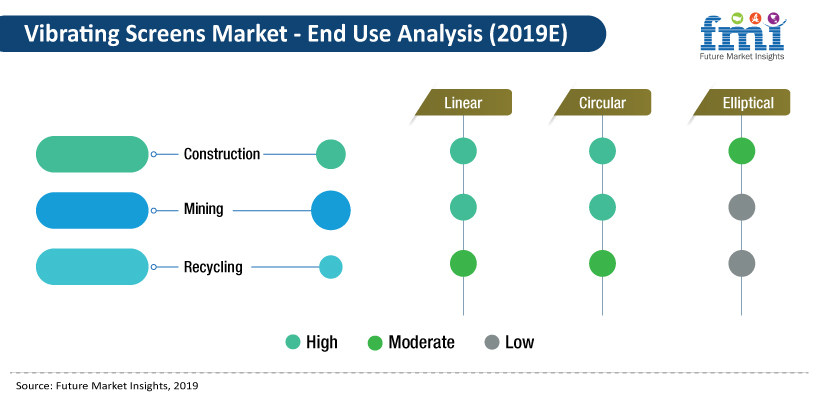 Vibrating Screens Market - End Use Analysis (2019E)

fmi
Future Market Insights

Linear
Circular
Elliptical

Construction
Mining
Recycling

High
Moderate
Low

Source: Future Market Insights, 2019